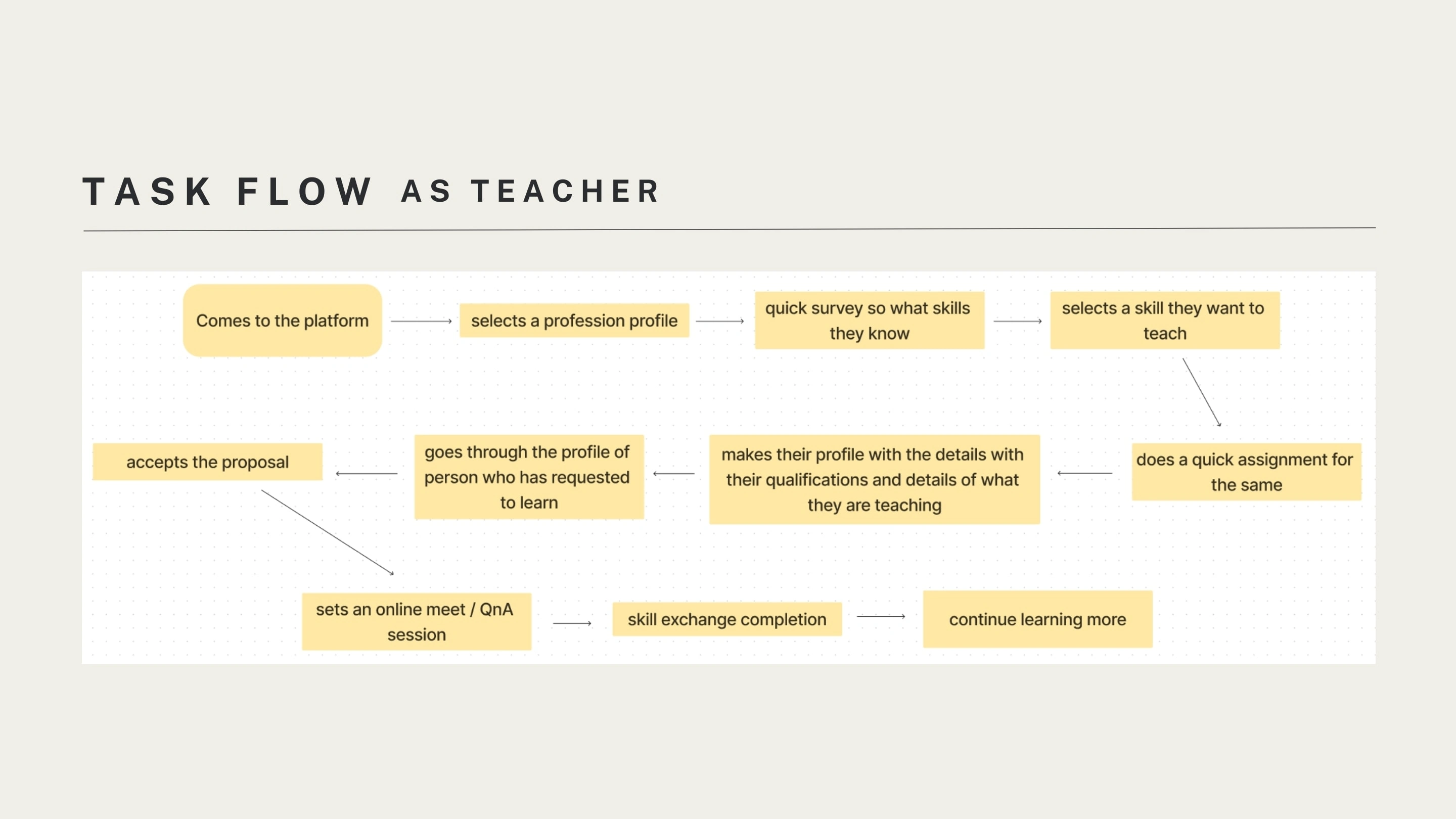 TASK FLOW AS TEACHER

Comes to the platform

selects a profession profile

quick survey so what skills they know

selects a skill they want to teach

does a quick assignment for the same

makes their profile with the details with their qualifications and details of what they are teaching

goes through the profile of person who has requested to learn

accepts the proposal

sets an online meet / QnA session

skill exchange completion

continue learning more